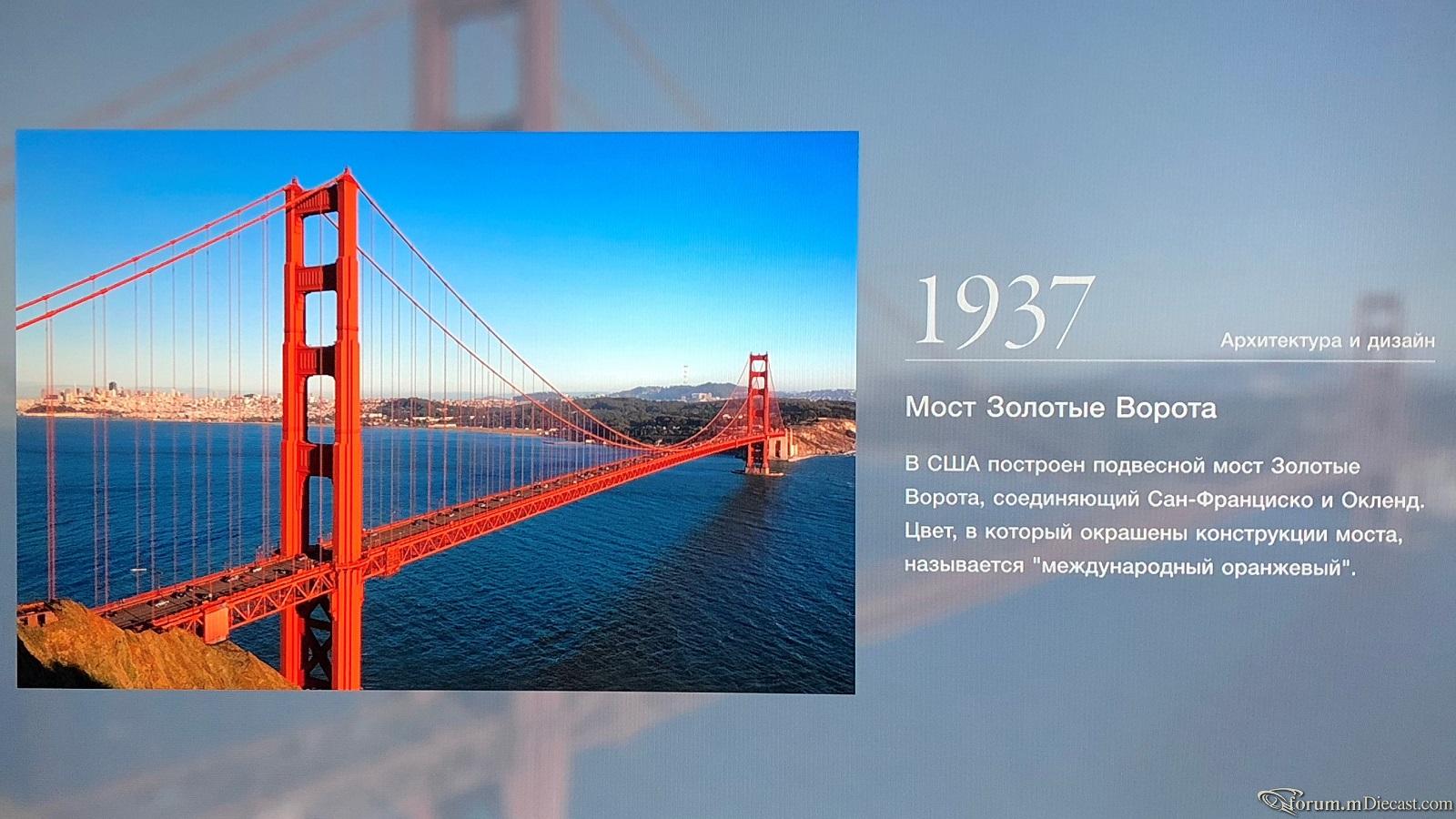 1937

Архитектура и дизайн

Мост Золотые Ворота

В США построен подвесной мост Золотые Ворота, соединяющий Сан-Франциско и Окленд. Цвет, в который окрашены конструкции моста, называется "международный оранжевый".

forum.mDiecast.com